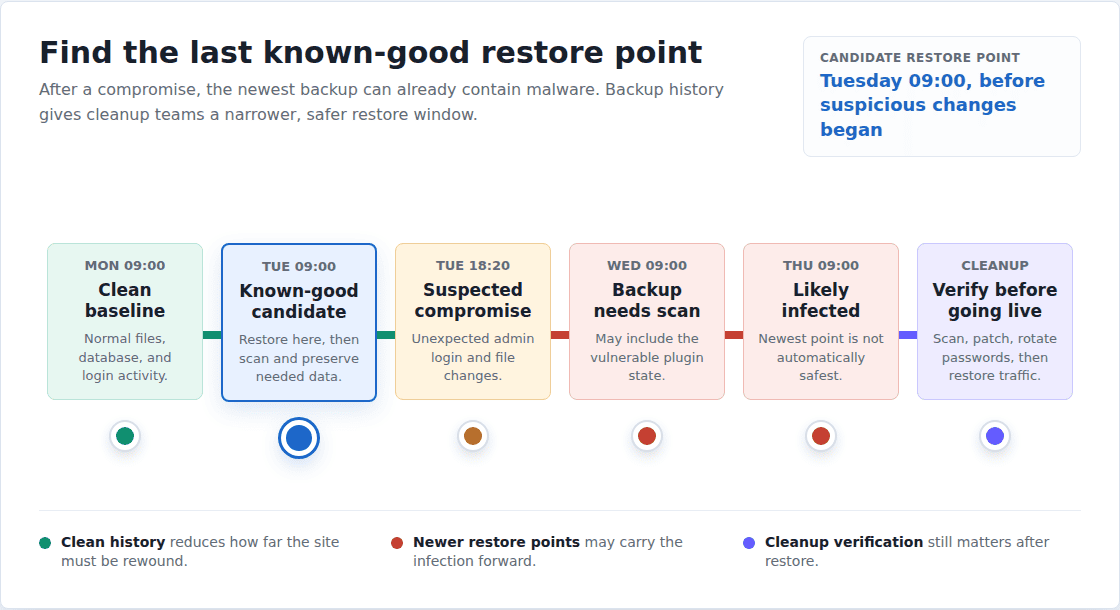 Find the last known-good restore point

After a compromise, the newest backup can already contain malware. Backup history gives cleanup teams a narrower, safer restore window.

CANDIDATE RESTORE POINT
Tuesday 09:00, before suspicious changes began

MON 09:00
Clean baseline
Normal files, database, and login activity.

TUE 09:00
Known-good candidate
Restore here, then scan and preserve needed data.

TUE 18:20
Suspected compromise
Unexpected admin login and file changes.

WED 09:00
Backup needs scan
May include the vulnerable plugin state.

THU 09:00
Likely infected
Newest point is not automatically safest.

CLEANUP
Verify before going live
Scan, patch, rotate passwords, then restore traffic.

Clean history reduces how far the site must be rewound.

Newer restore points may carry the infection forward.

Cleanup verification still matters after restore.